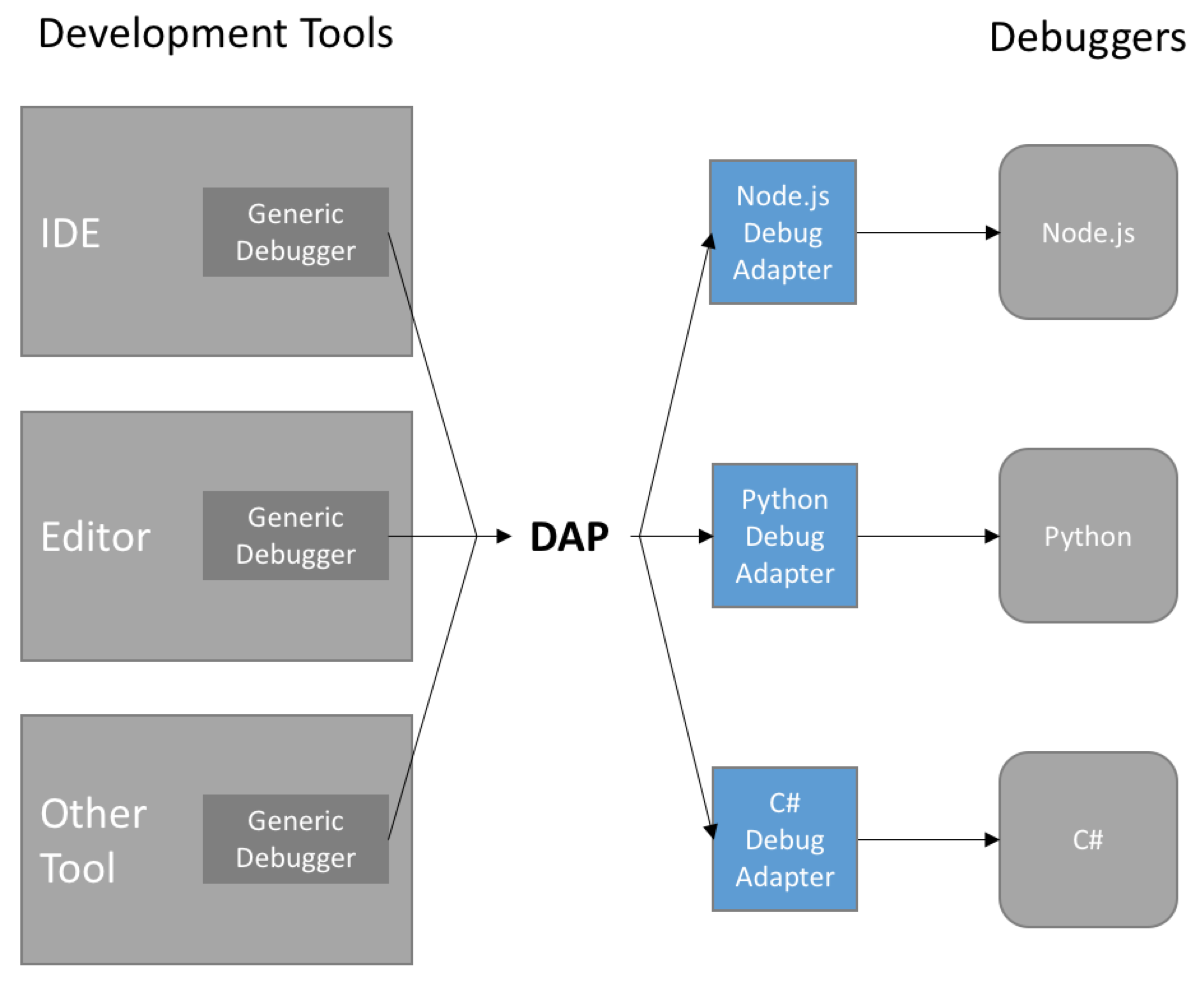 Development Tools

Debuggers

IDE

Generic Debugger

Editor

Generic Debugger

Other Tool

Generic Debugger

DAP

Node.js Debug Adapter

Python Debug Adapter

C# Debug Adapter

Node.js

Python

C#